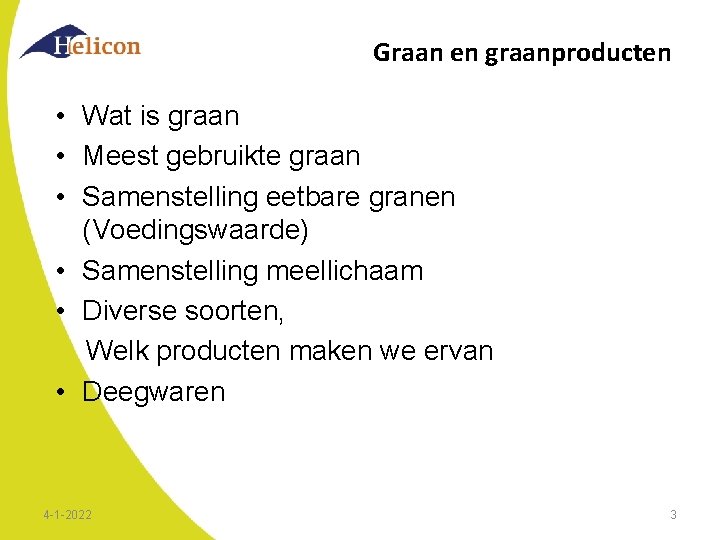 Helicon

Graan en graanproducten

• Wat is graan
• Meest gebruikte graan
• Samenstelling eetbare granen (Voedingswaarde)
• Samenstelling meellichaam
• Diverse soorten,
Welk producten maken we ervan
• Deegwaren

4-1-2022

3